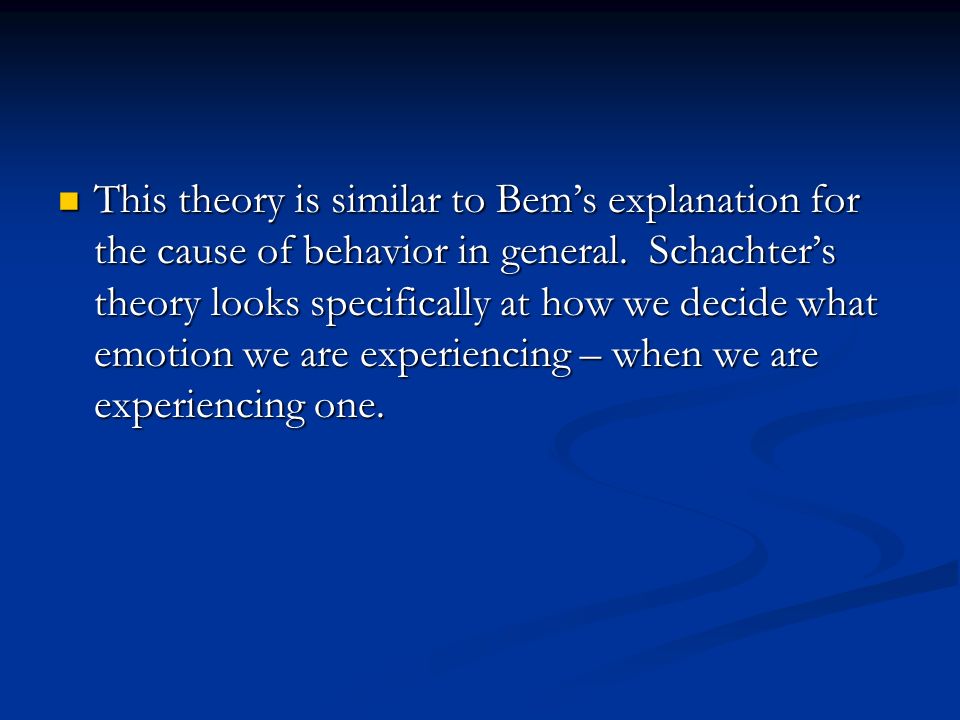 This theory is similar to Bem’s explanation for the cause of behavior in general. Schachter’s theory looks specifically at how we decide what emotion we are experiencing – when we are experiencing one.